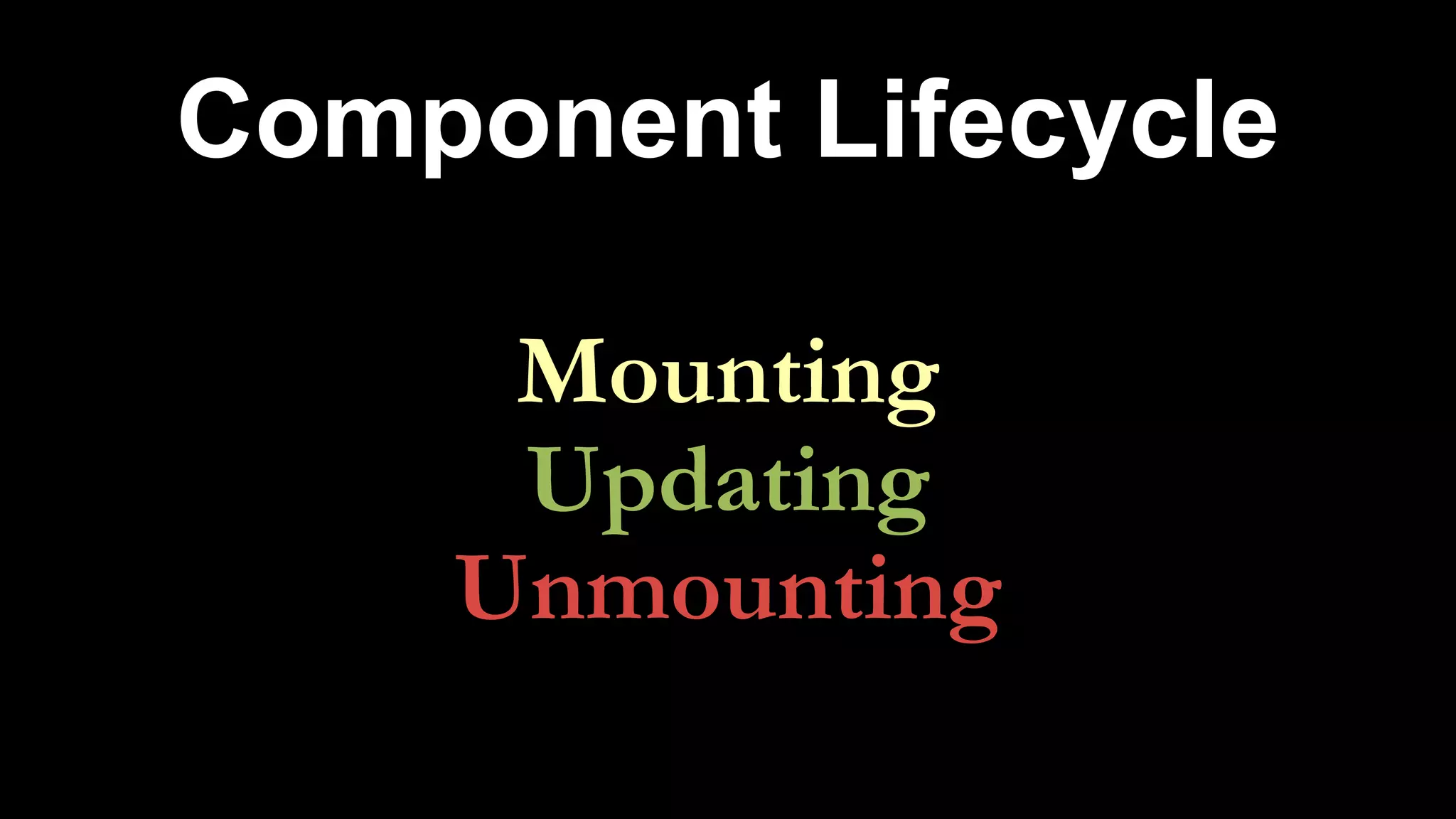 Component Lifecycle

Mounting
Updating
Unmounting